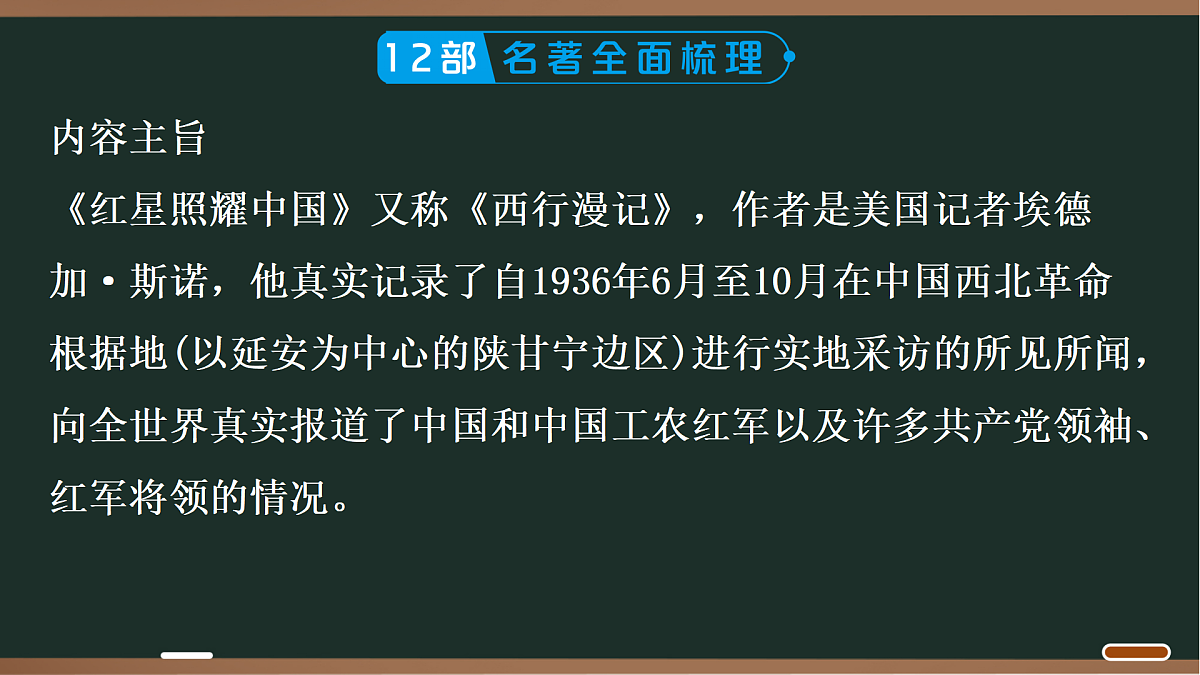 12部 名著全面梳理

内容主旨

《红星照耀中国》又称《西行漫记》，作者是美国记者埃德加·斯诺，他真实记录了自1936年6月至10月在中国西北革命根据地(以延安为中心的陕甘宁边区)进行实地采访的所见所闻，向全世界真实报道了中国和中国工农红军以及许多共产党领袖、红军将领的情况。